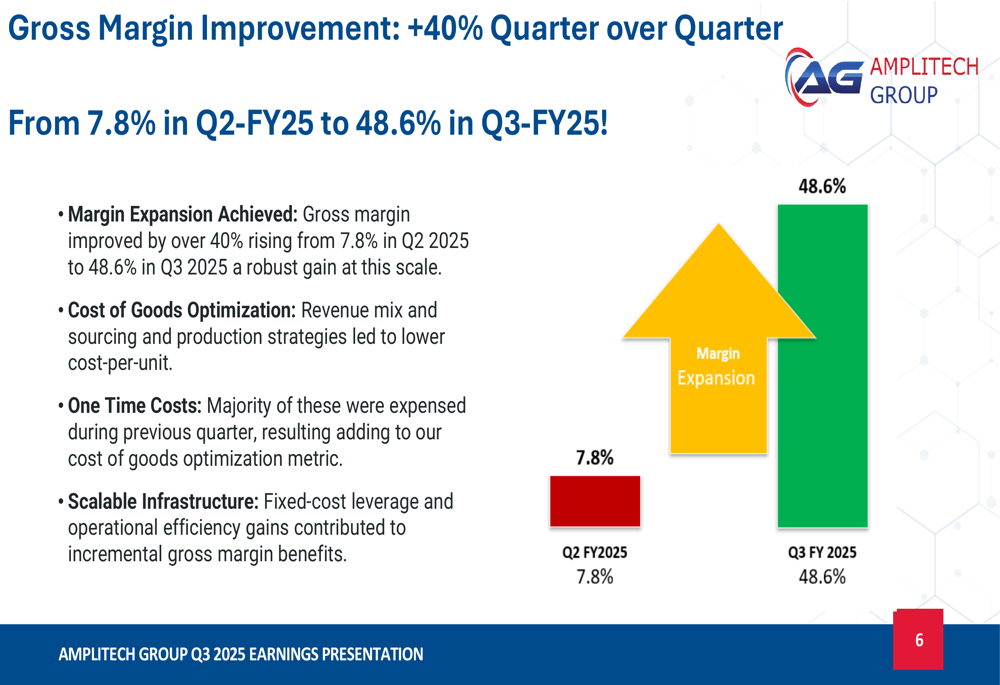 Gross Margin Improvement: +40% Quarter over Quarter

AG AMPLITECH GROUP

From 7.8% in Q2-FY25 to 48.6% in Q3-FY25!

• **Margin Expansion Achieved:** Gross margin improved by over 40% rising from 7.8% in Q2 2025 to 48.6% in Q3 2025 a robust gain at this scale.

• **Cost of Goods Optimization:** Revenue mix and sourcing and production strategies led to lower cost-per-unit.

• **One Time Costs:** Majority of these were expensed during previous quarter, resulting adding to our cost of goods optimization metric.

• **Scalable Infrastructure:** Fixed-cost leverage and operational efficiency gains contributed to incremental gross margin benefits.

48.6%

Margin Expansion

7.8%

Q2 FY2025
7.8%

Q3 FY 2025
48.6%

AMPLITECH GROUP Q3 2025 EARNINGS PRESENTATION

6